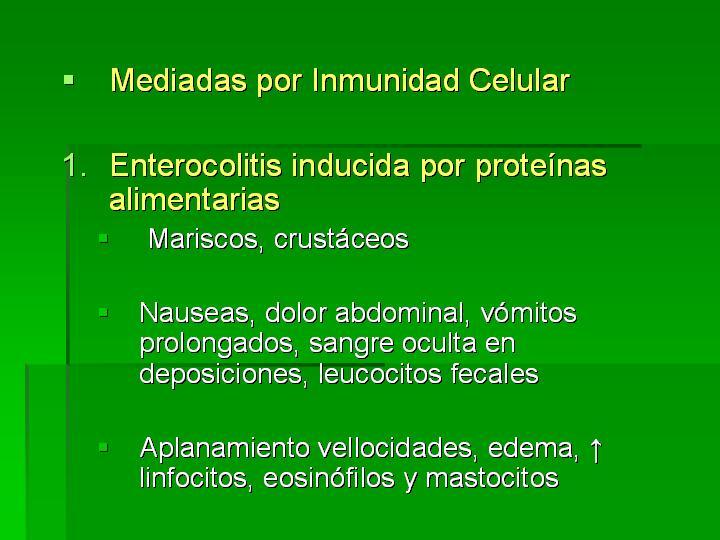 ▪ Mediadas por Inmunidad Celular

1. Enterocolitis inducida por proteínas alimentarias

▪ Mariscos, crustáceos

▪ Nauseas, dolor abdominal, vómitos prolongados, sangre oculta en deposiciones, leucocitos fecales

▪ Aplanamiento vellocidades, edema, ↑ linfocitos, eosinófilos y mastocitos